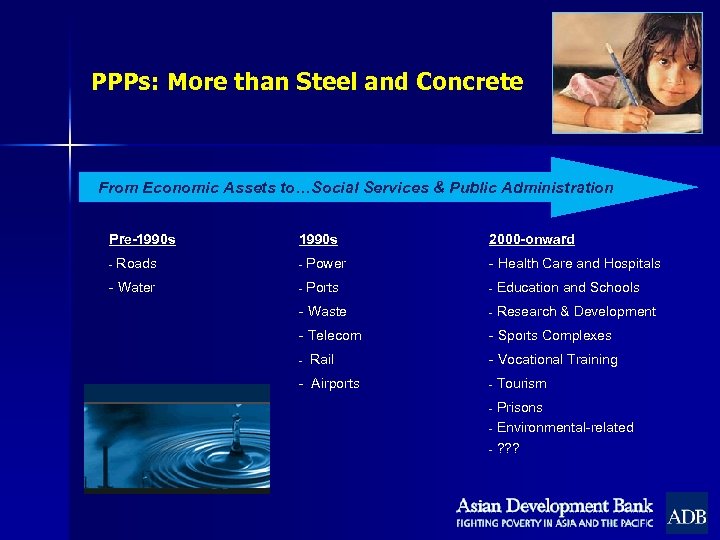 PPPs: More than Steel and Concrete

From Economic Assets to…Social Services & Public Administration

Pre-1990s
- Roads
- Water

1990s
- Power
- Ports
- Waste
- Telecom
- Rail
- Airports

2000-onward
- Health Care and Hospitals
- Education and Schools
- Research & Development
- Sports Complexes
- Vocational Training
- Tourism
- Prisons
- Environmental-related
- ???

Asian Development Bank
FIGHTING POVERTY IN ASIA AND THE PACIFIC
ADB